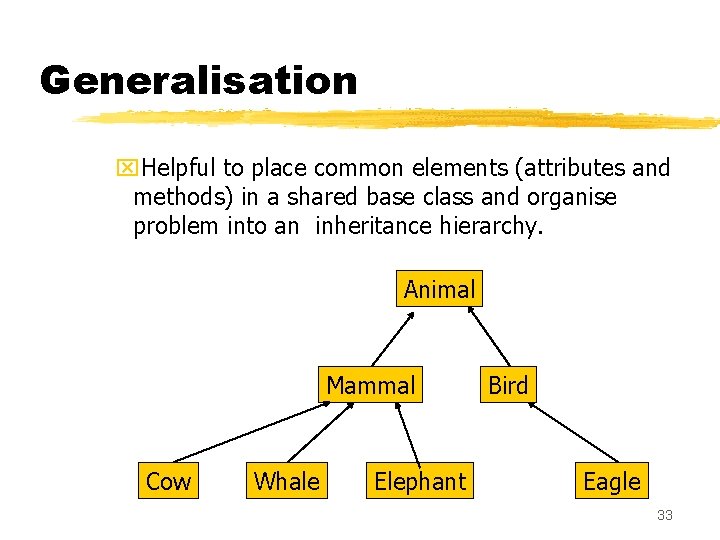 Generalisation

Helpful to place common elements (attributes and methods) in a shared base class and organise problem into an inheritance hierarchy.

Animal

Mammal

Bird

Cow

Whale

Elephant

Eagle

33